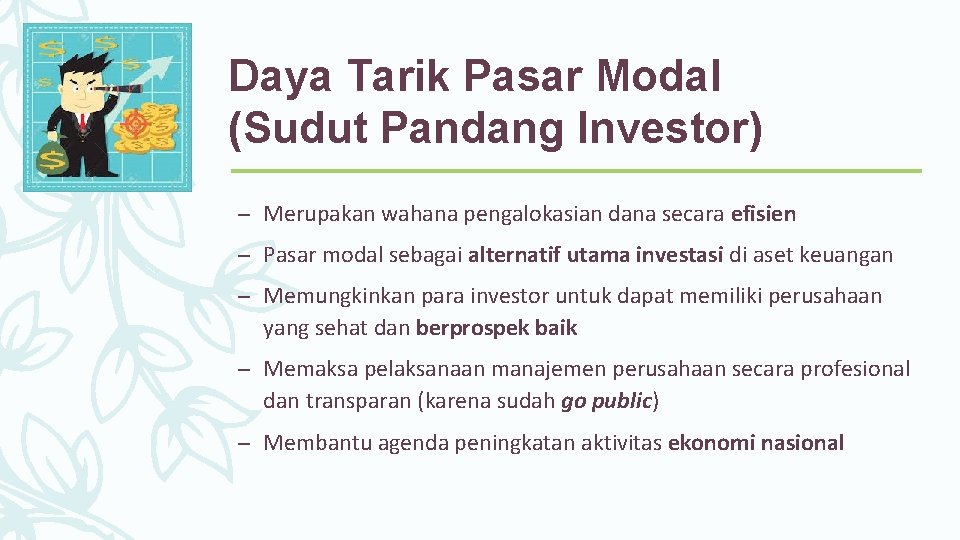 Daya Tarik Pasar Modal (Sudut Pandang Investor)

– Merupakan wahana pengalokasian dana secara efisien

– Pasar modal sebagai alternatif utama investasi di aset keuangan

– Memungkinkan para investor untuk dapat memiliki perusahaan yang sehat dan berprospek baik

– Memaksa pelaksanaan manajemen perusahaan secara profesional dan transparan (karena sudah go public)

– Membantu agenda peningkatan aktivitas ekonomi nasional